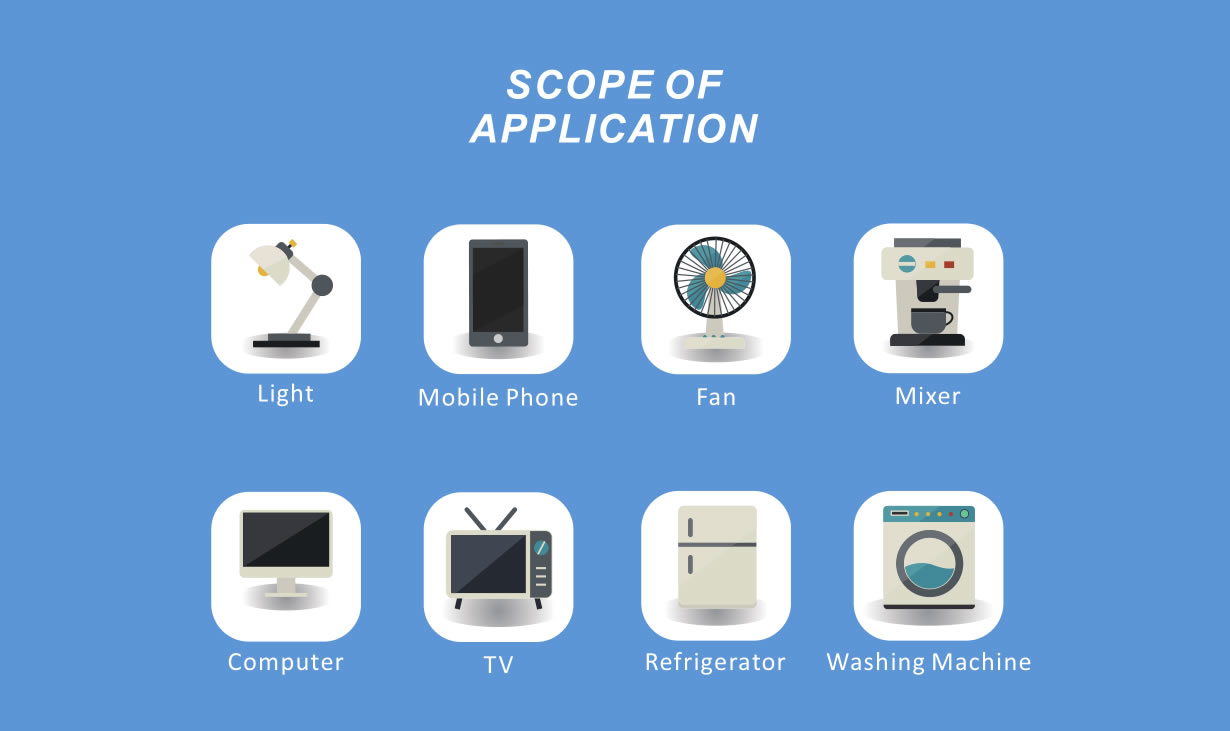 SCOPE OF APPLICATION

Light

Mobile Phone

Fan

Mixer

Computer

TV

Refrigerator

Washing Machine